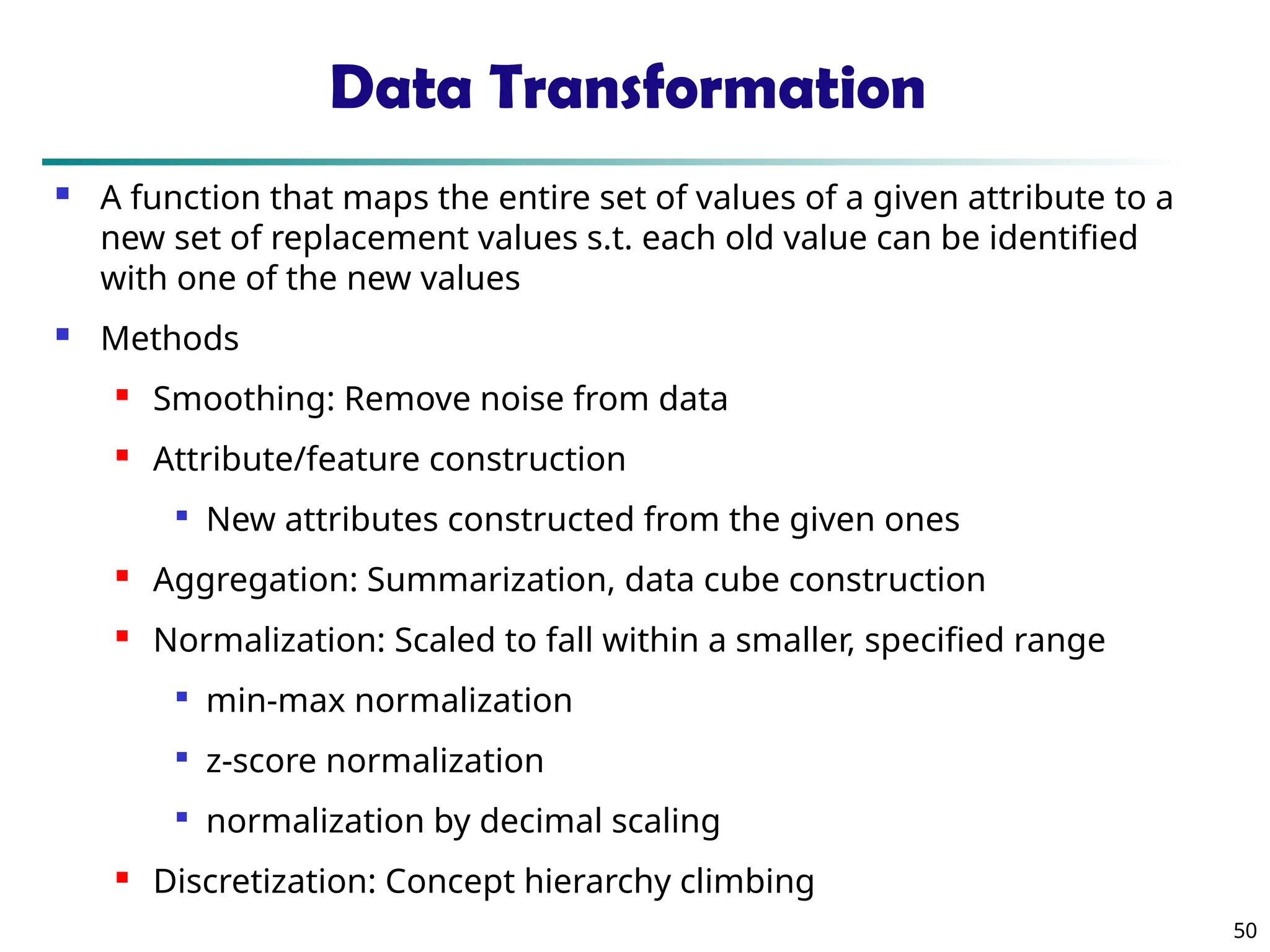 Data Transformation

- A function that maps the entire set of values of a given attribute to a new set of replacement values s.t. each old value can be identified with one of the new values
- Methods
  - Smoothing: Remove noise from data
  - Attribute/feature construction
    - New attributes constructed from the given ones
  - Aggregation: Summarization, data cube construction
  - Normalization: Scaled to fall within a smaller, specified range
    - min-max normalization
    - z-score normalization
    - normalization by decimal scaling
  - Discretization: Concept hierarchy climbing

50